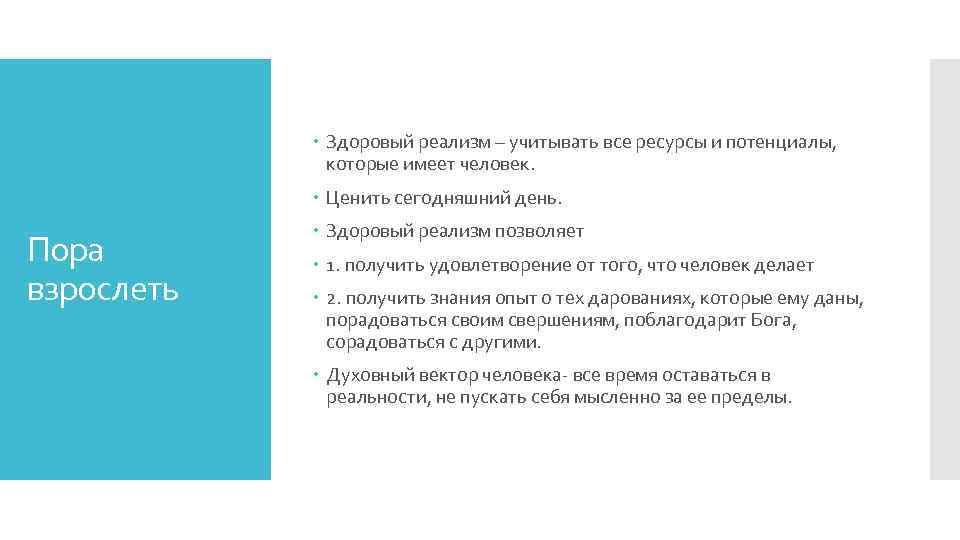 Пора взрослеть

Здоровый реализм – учитывать все ресурсы и потенциалы, которые имеет человек.

Ценить сегодняшний день.

Здоровый реализм позволяет

1. получить удовлетворение от того, что человек делает

2. получить знания опыт о тех дарованиях, которые ему даны, порадоваться своим свершениям, поблагодарит Бога, сорадоваться с другими.

Духовный вектор человека- все время оставаться в реальности, не пускать себя мысленно за ее пределы.